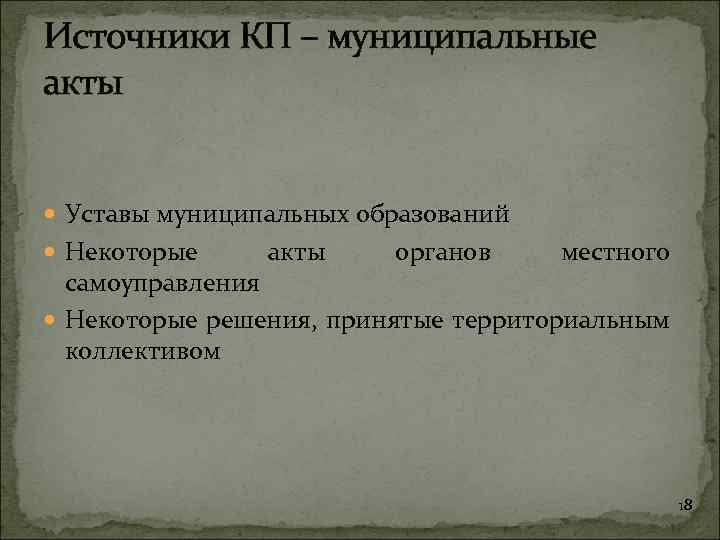 Источники КП – муниципальные акты

Уставы муниципальных образований

Некоторые акты органов местного самоуправления

Некоторые решения, принятые территориальным коллективом

18